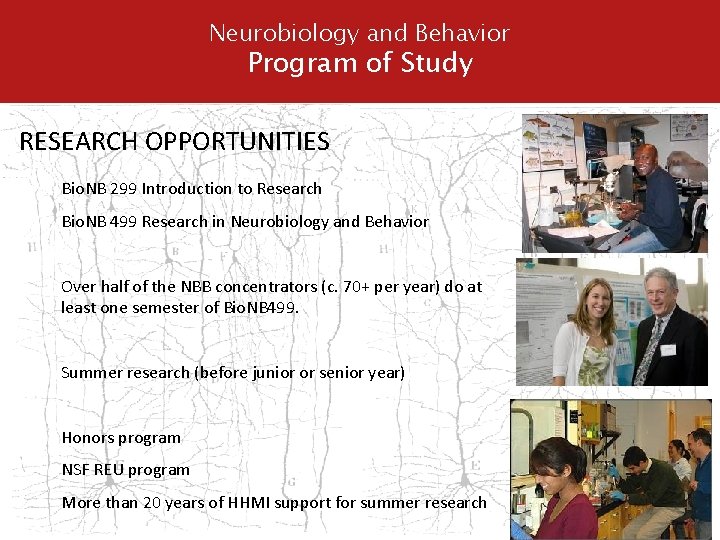 Neurobiology and Behavior
Program of Study

RESEARCH OPPORTUNITIES

BioNB 299 Introduction to Research

BioNB 499 Research in Neurobiology and Behavior

Over half of the NBB concentrators (c. 70+ per year) do at least one semester of BioNB499.

Summer research (before junior or senior year)

Honors program

NSF REU program

More than 20 years of HHMI support for summer research